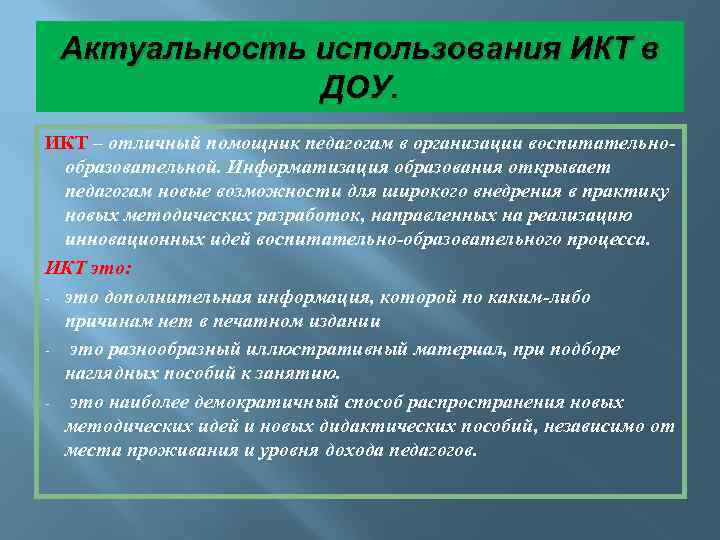 Актуальность использования ИКТ в ДОУ.

ИКТ – отличный помощник педагогам в организации воспитательно-образовательной. Информатизация образования открывает педагогам новые возможности для широкого внедрения в практику новых методических разработок, направленных на реализацию инновационных идей воспитательно-образовательного процесса.

ИКТ это:

- это дополнительная информация, которой по каким-либо причинам нет в печатном издании
- это разнообразный иллюстративный материал, при подборе наглядных пособий к занятию.
- это наиболее демократичный способ распространения новых методических идей и новых дидактических пособий, независимо от места проживания и уровня дохода педагогов.